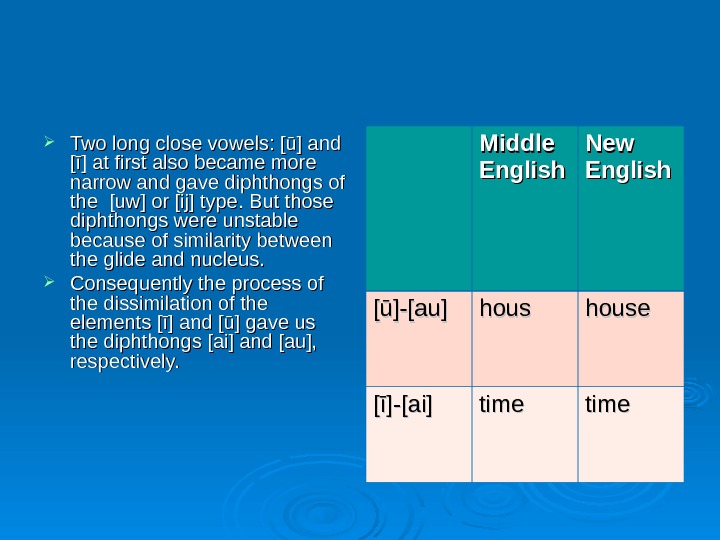 Two long close vowels: [ū] and [ī] at first also became more narrow and gave diphthongs of the [uw] or [ij] type. But those diphthongs were unstable because of similarity between the glide and nucleus.

Consequently the process of the dissimilation of the elements [ī] and [ū] gave us the diphthongs [ai] and [au], respectively.

| | Middle English | New English |
|---|---|---|
| [ū]-[au] | hous | house |
| [ī]-[ai] | time | time |